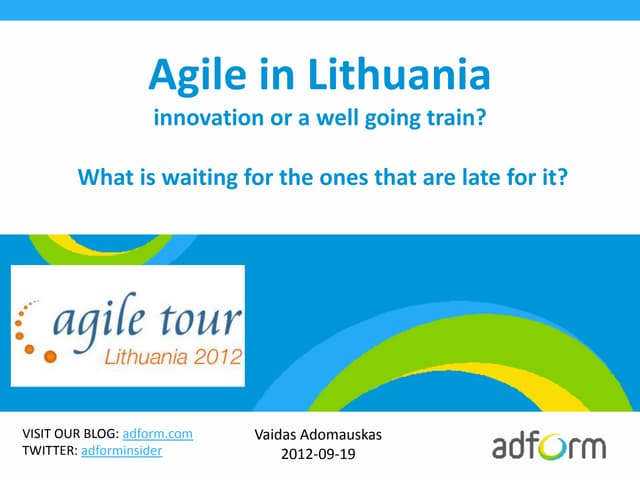 Agile in Lithuania
innovation or a well going train?

What is waiting for the ones that are late for it?

agile tour
Lithuania 2012

VISIT OUR BLOG: adform.com
TWITTER: adforminsider

Vaidas Adomauskas
2012-09-19

adform